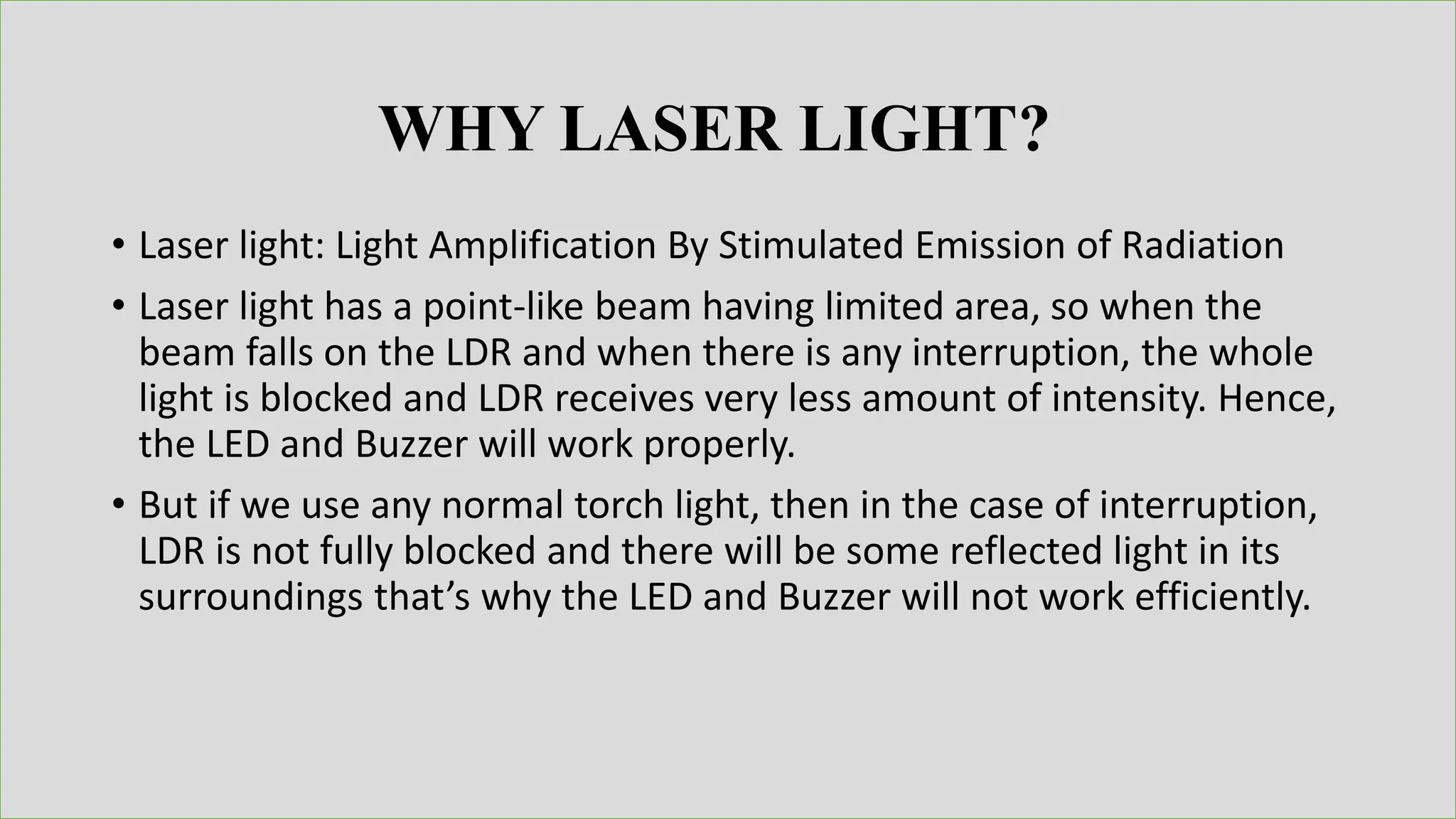 WHY LASER LIGHT?

• Laser light: Light Amplification By Stimulated Emission of Radiation

• Laser light has a point-like beam having limited area, so when the beam falls on the LDR and when there is any interruption, the whole light is blocked and LDR receives very less amount of intensity. Hence, the LED and Buzzer will work properly.

• But if we use any normal torch light, then in the case of interruption, LDR is not fully blocked and there will be some reflected light in its surroundings that’s why the LED and Buzzer will not work efficiently.